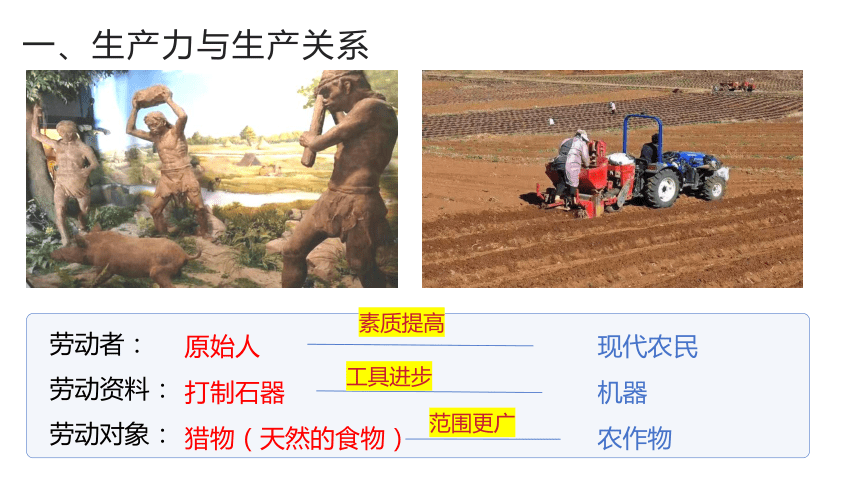 一、生产力与生产关系

劳动者： 原始人 素质提高 现代农民

劳动资料： 打制石器 工具进步 机器

劳动对象： 猎物（天然的食物） 范围更广 农作物